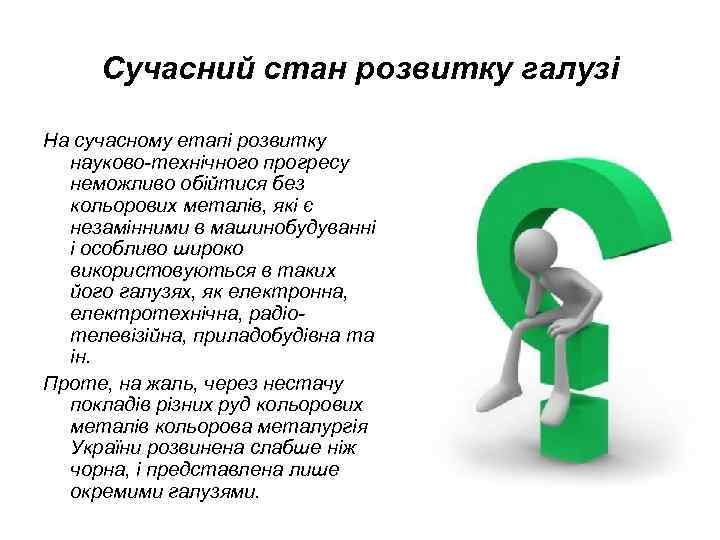 Сучасний стан розвитку галузі

На сучасному етапі розвитку науково-технічного прогресу неможливо обійтися без кольорових металів, які є незамінними в машинобудуванні і особливо широко використовуються в таких його галузях, як електронна, електротехнічна, радіо-телевізійна, приладобудівна та ін.

Проте, на жаль, через нестачу покладів різних руд кольорових металів кольорова металургія України розвинена слабше ніж чорна, і представлена лише окремими галузями.